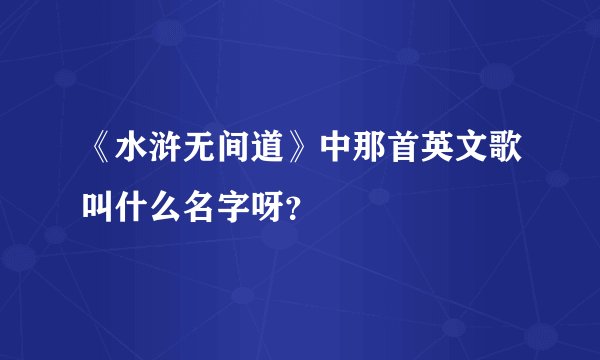 《水浒无间道》中那首英文歌叫什么名字呀?